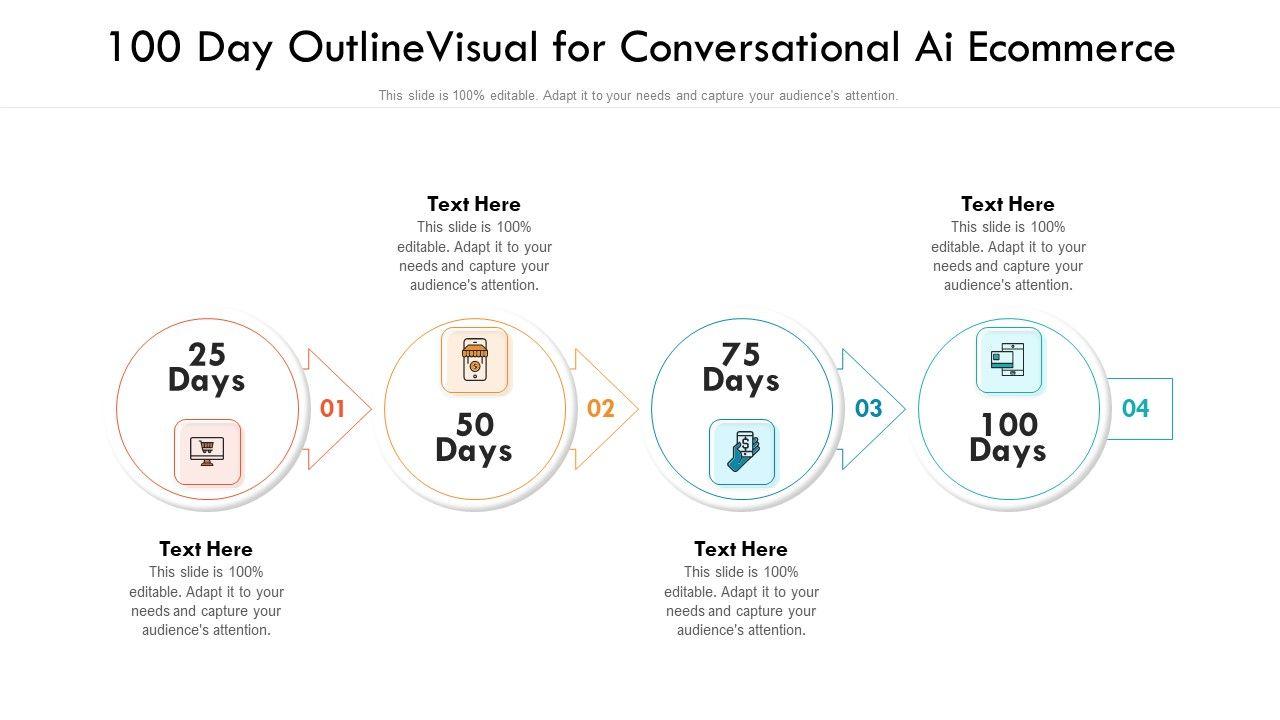 100 Day OutlineVisual for Conversational Ai Ecommerce

This slide is 100% editable. Adapt it to your needs and capture your audience's attention.

Text Here
This slide is 100% editable. Adapt it to your needs and capture your audience's attention.

Text Here
This slide is 100% editable. Adapt it to your needs and capture your audience's attention.

25 Days

01

50 Days

02

75 Days

03

100 Days

04

Text Here
This slide is 100% editable. Adapt it to your needs and capture your audience's attention.

Text Here
This slide is 100% editable. Adapt it to your needs and capture your audience's attention.